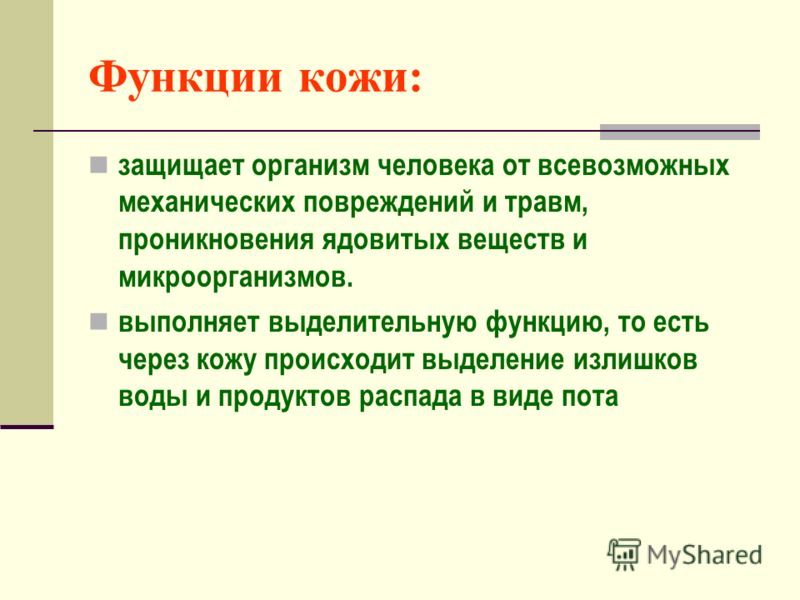 Функции кожи:

защищает организм человека от всевозможных механических повреждений и травм, проникновения ядовитых веществ и микроорганизмов.

выполняет выделительную функцию, то есть через кожу происходит выделение излишков воды и продуктов распада в виде пота

MyShared